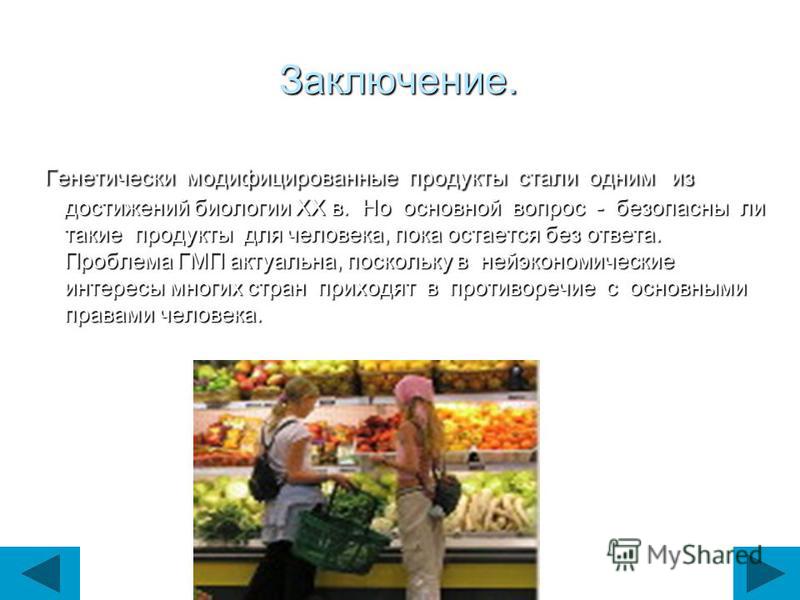 Заключение.

Генетически модифицированные продукты стали одним из достижений биологии XX в. Но основной вопрос - безопасны ли такие продукты для человека, пока остается без ответа. Проблема ГМП актуальна, поскольку в нейэкономические интересы многих стран приходят в противоречие с основными правами человека.

MyShared